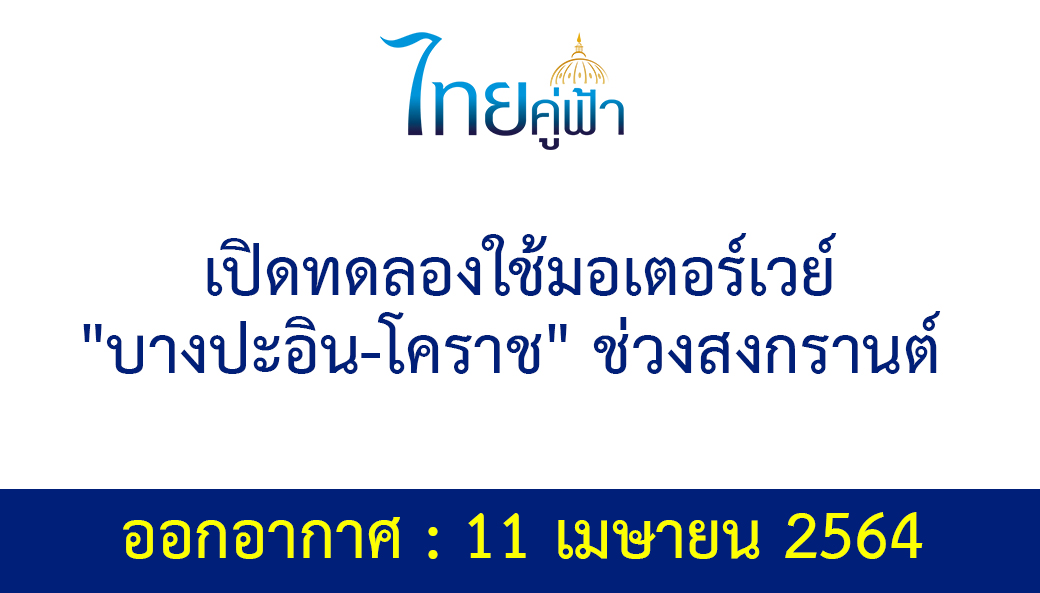 ไทยคู่ฟ้า

เปิดทดลองใช้มอเตอร์เวย์ "บางปะอิน-โคราช" ช่วงสงกรานต์

ออกอากาศ : 11 เมษายน 2564